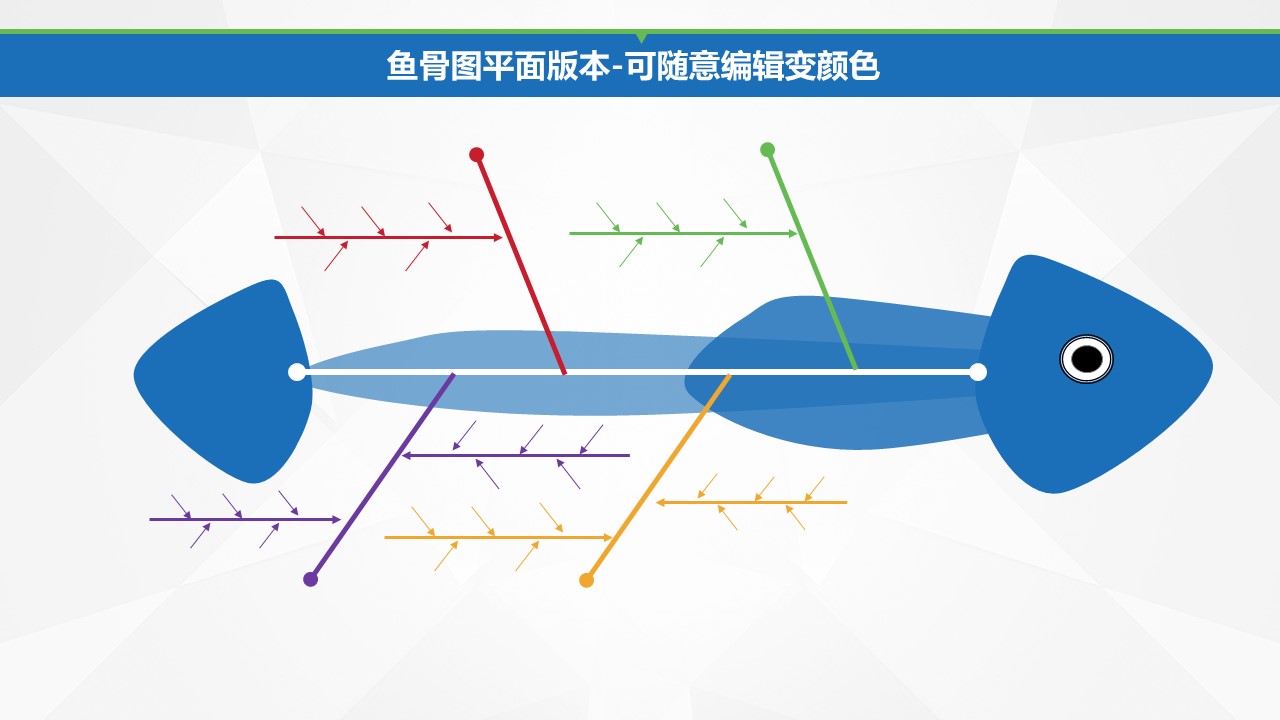 鱼骨图平面版本-可随意编辑变颜色